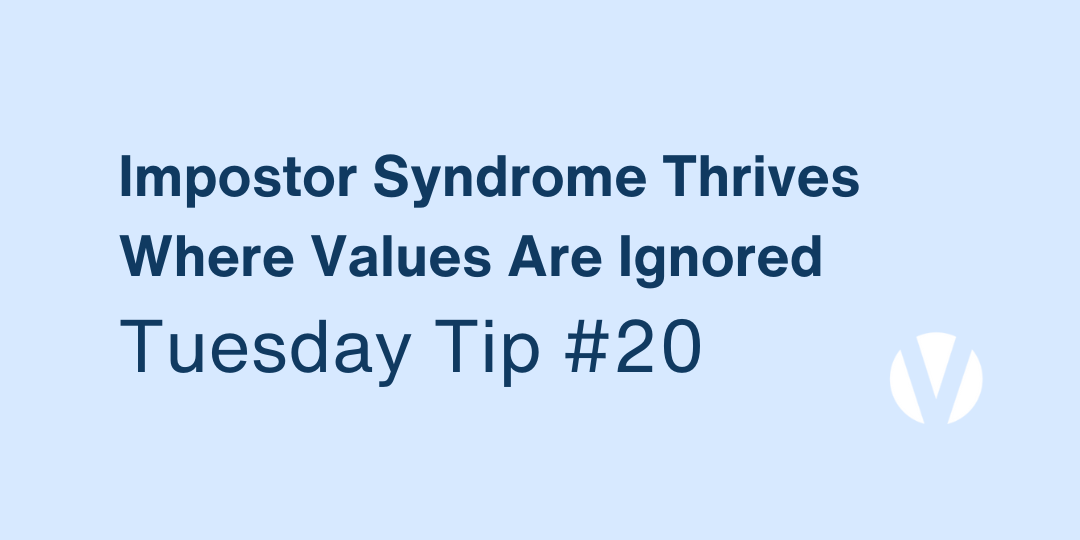 Impostor Syndrome Thrives Where Values Are Ignored

Tuesday Tip #20